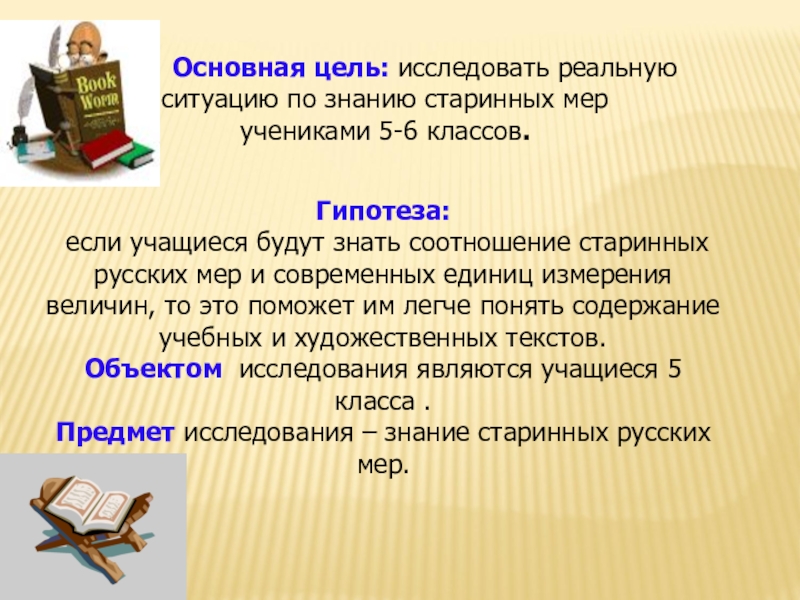 Book Worm

Основная цель: исследовать реальную ситуацию по знанию старинных мер учениками 5-6 классов.

Гипотеза:
если учащиеся будут знать соотношение старинных русских мер и современных единиц измерения величин, то это поможет им легче понять содержание учебных и художественных текстов.
Объектом исследования являются учащиеся 5 класса .
Предмет исследования – знание старинных русских мер.